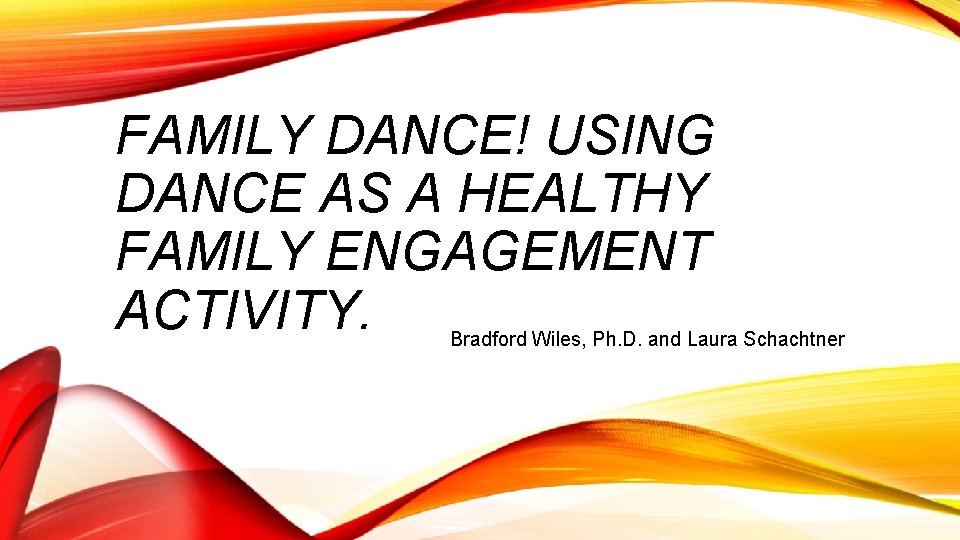 FAMILY DANCE! USING DANCE AS A HEALTHY FAMILY ENGAGEMENT ACTIVITY.

Bradford Wiles, Ph.D. and Laura Schachtner